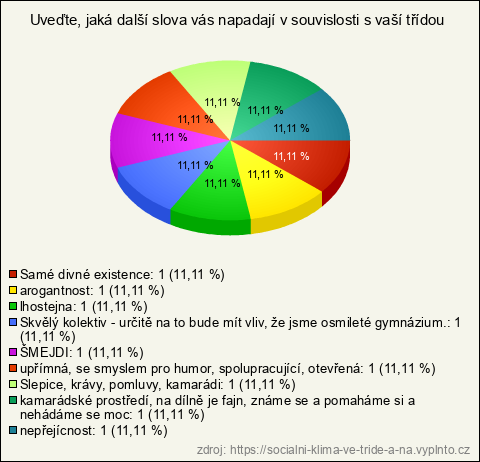 Uveďte, jaká další slova vás napadají v souvislosti s vaší třídou

11,11 %
11,11 %
11,11 %
11,11 %
11,11 %
11,11 %
11,11 %
11,11 %
11,11 %

Samé divné existence: 1 (11,11 %)
arogantnost: 1 (11,11 %)
lhostejna: 1 (11,11 %)
Skvělý kolektiv - určitě na to bude mít vliv, že jsme osmileté gymnázium.: 1 (11,11 %)
ŠMEJDI: 1 (11,11 %)
upřímná, se smyslem pro humor, spolupracující, otevřená: 1 (11,11 %)
Slepice, krávy, pomluvy, kamarádi: 1 (11,11 %)
kamarádské prostředí, na dílně je fajn, známe se a pomaháme si a nehádáme se moc: 1 (11,11 %)
nepřejícnost: 1 (11,11 %)

zdroj: https://socialni-klima-ve-tride-a-na.vyplnto.cz